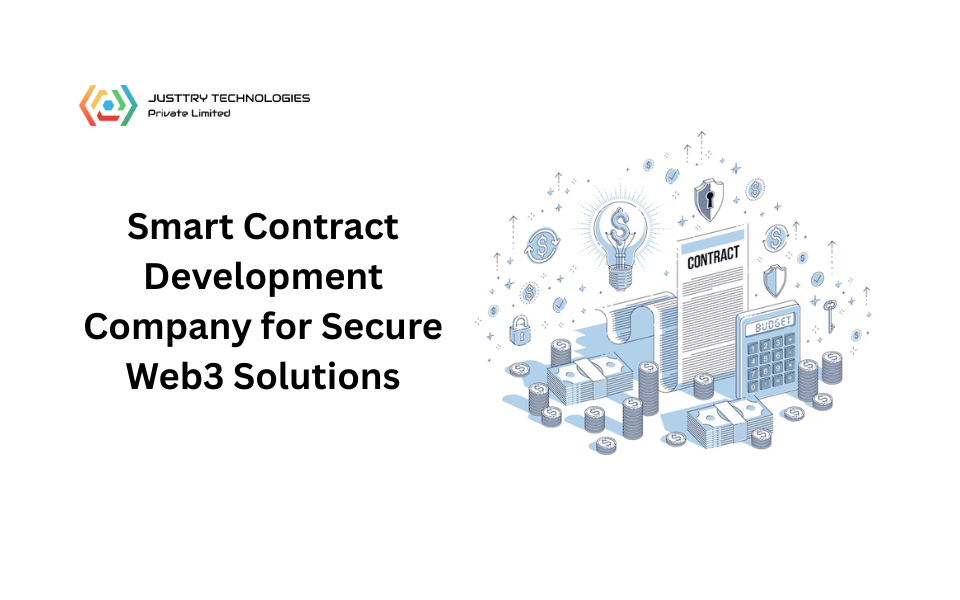 JUSTTRY TECHNOLOGIES
Private Limited

Smart Contract Development Company for Secure Web3 Solutions

CONTRACT

BUDGET